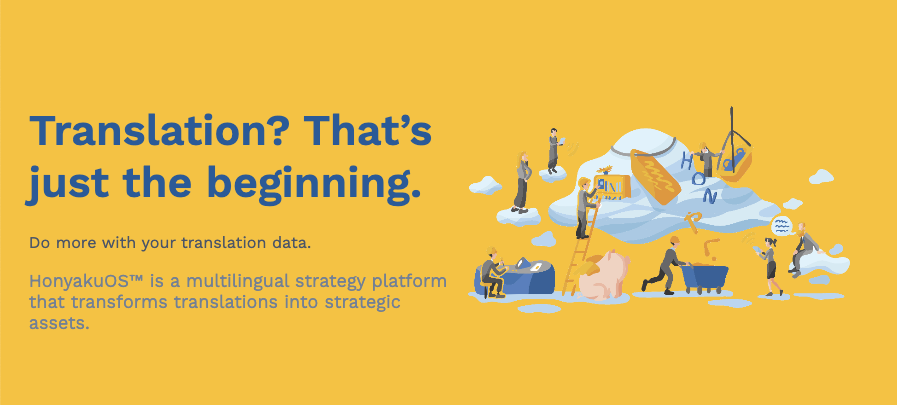 Translation? That's just the beginning.

Do more with your translation data.

HonyakuOS™ is a multilingual strategy platform that transforms translations into strategic assets.

H O N